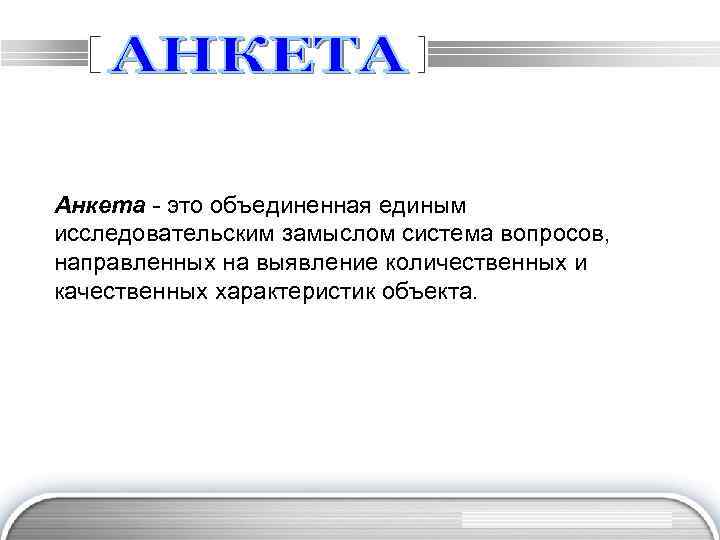 АНКЕТА

Анкета - это объединенная единым исследовательским замыслом система вопросов, направленных на выявление количественных и качественных характеристик объекта.